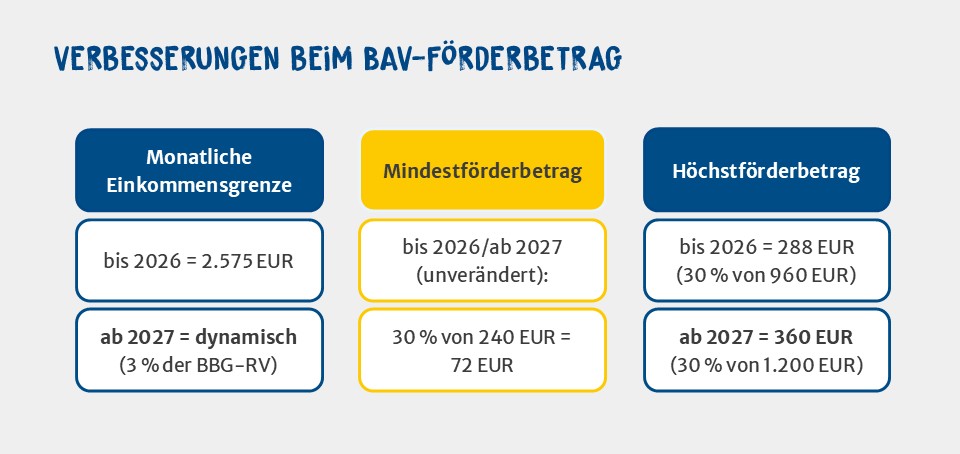 VERBESSERUNGEN BEIM BAV-FÖRDERBETRAG

Monatliche Einkommensgrenze

bis 2026 = 2.575 EUR

ab 2027 = dynamisch (3 % der BBG-RV)

Mindestförderbetrag

bis 2026/ab 2027 (unverändert):

30 % von 240 EUR = 72 EUR

Höchstförderbetrag

bis 2026 = 288 EUR (30 % von 960 EUR)

ab 2027 = 360 EUR (30 % von 1.200 EUR)